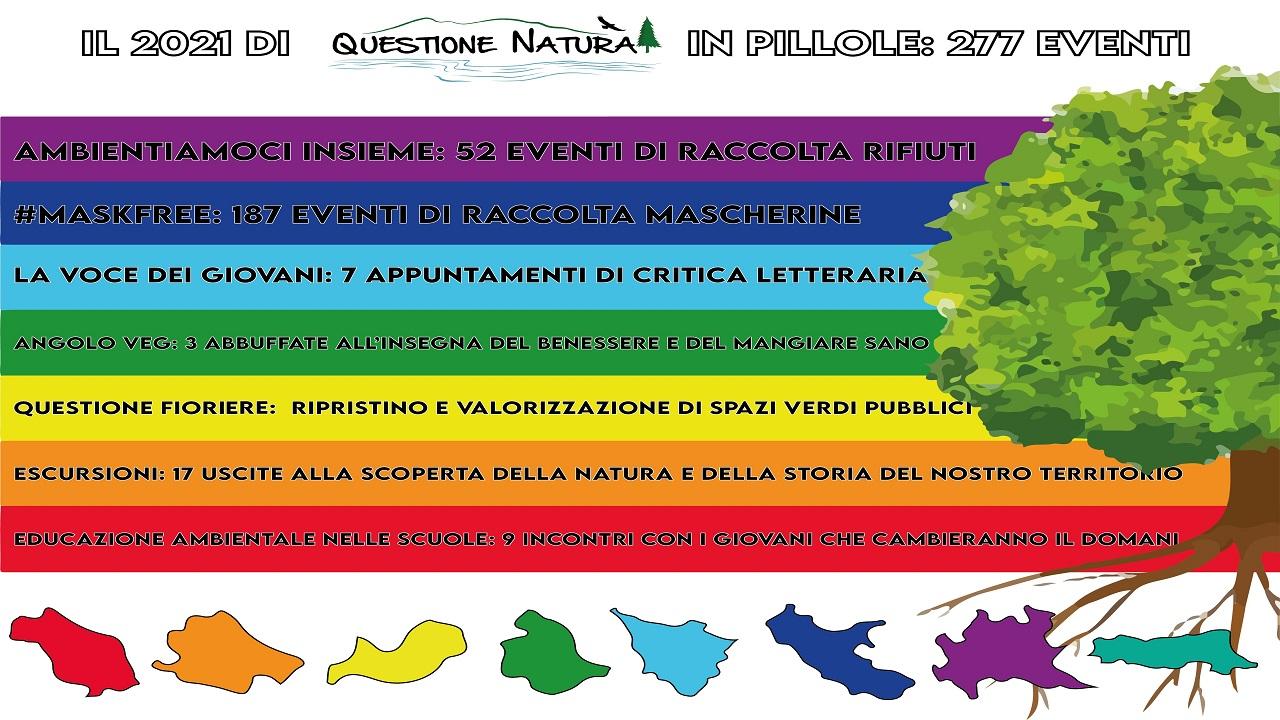 IL 2021 DI QUESTIONE NATURA IN PILLOLE: 277 EVENTI

AMBIENTIAMOCI INSIEME: 52 EVENTI DI RACCOLTA RIFIUTI

#MASKFREE: 187 EVENTI DI RACCOLTA MASCHERINE

LA VOCE DEI GIOVANI: 7 APPUNTAMENTI DI CRITICA LETTERARIA

ANGOLO VEG: 3 ABBUFFATE ALL'INSEGNA DEL BENESSERE E DEL MANGIARE SANO

QUESTIONE FIORIERE: RIPRISTINO E VALORIZZAZIONE DI SPAZI VERDI PUBBLICI

ESCURSIONI: 17 USCITE ALLA SCOPERTA DELLA NATURA E DELLA STORIA DEL NOSTRO TERRITORIO

EDUCAZIONE AMBIENTALE NELLE SCUOLE: 9 INCONTRI CON I GIOVANI CHE CAMBIERANNO IL DOMANI